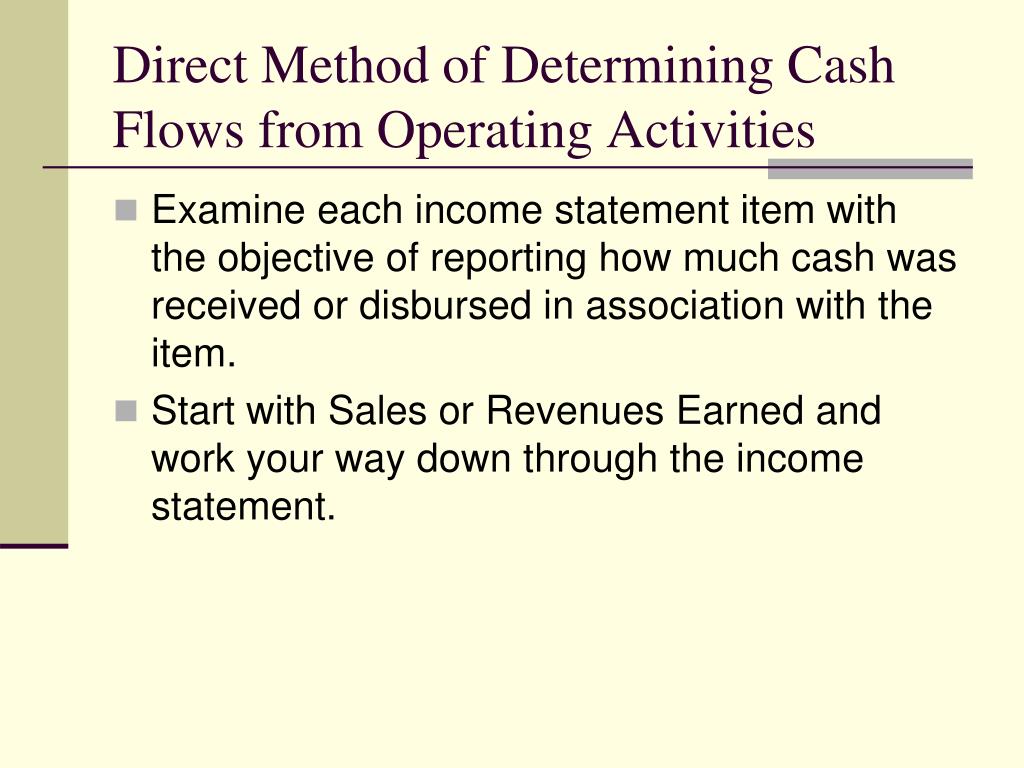 Direct Method of Determining Cash Flows from Operating Activities

Examine each income statement item with the objective of reporting how much cash was received or disbursed in association with the item.

Start with Sales or Revenues Earned and work your way down through the income statement.